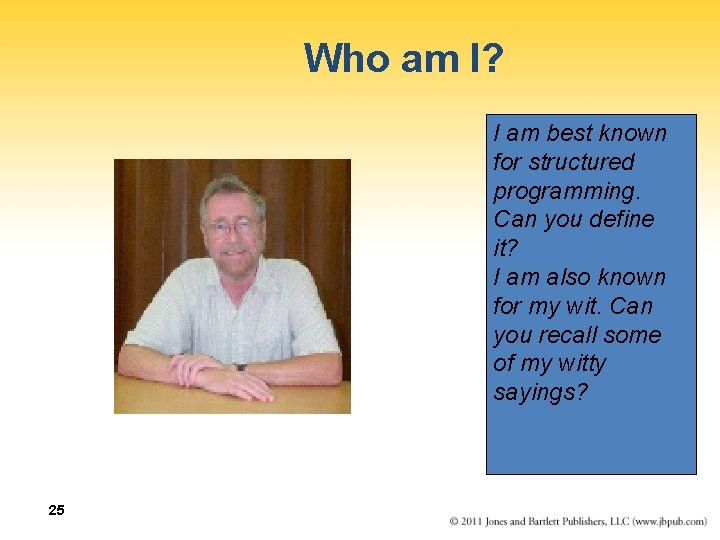 Who am I?

I am best known for structured programming. Can you define it?
I am also known for my wit. Can you recall some of my witty sayings?

25

© 2011 Jones and Bartlett Publishers, LLC (www.jbpub.com)